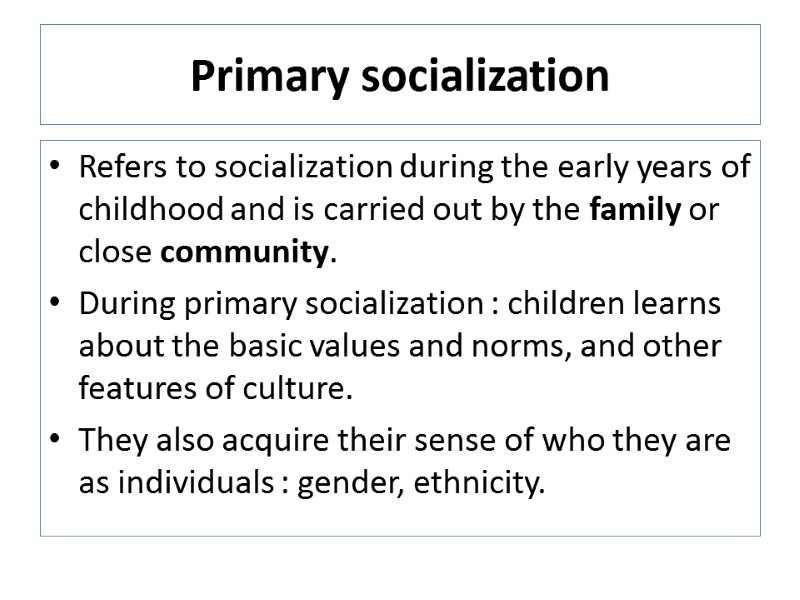 Primary socialization

• Refers to socialization during the early years of childhood and is carried out by the family or close community.
• During primary socialization : children learns about the basic values and norms, and other features of culture.
• They also acquire their sense of who they are as individuals : gender, ethnicity.